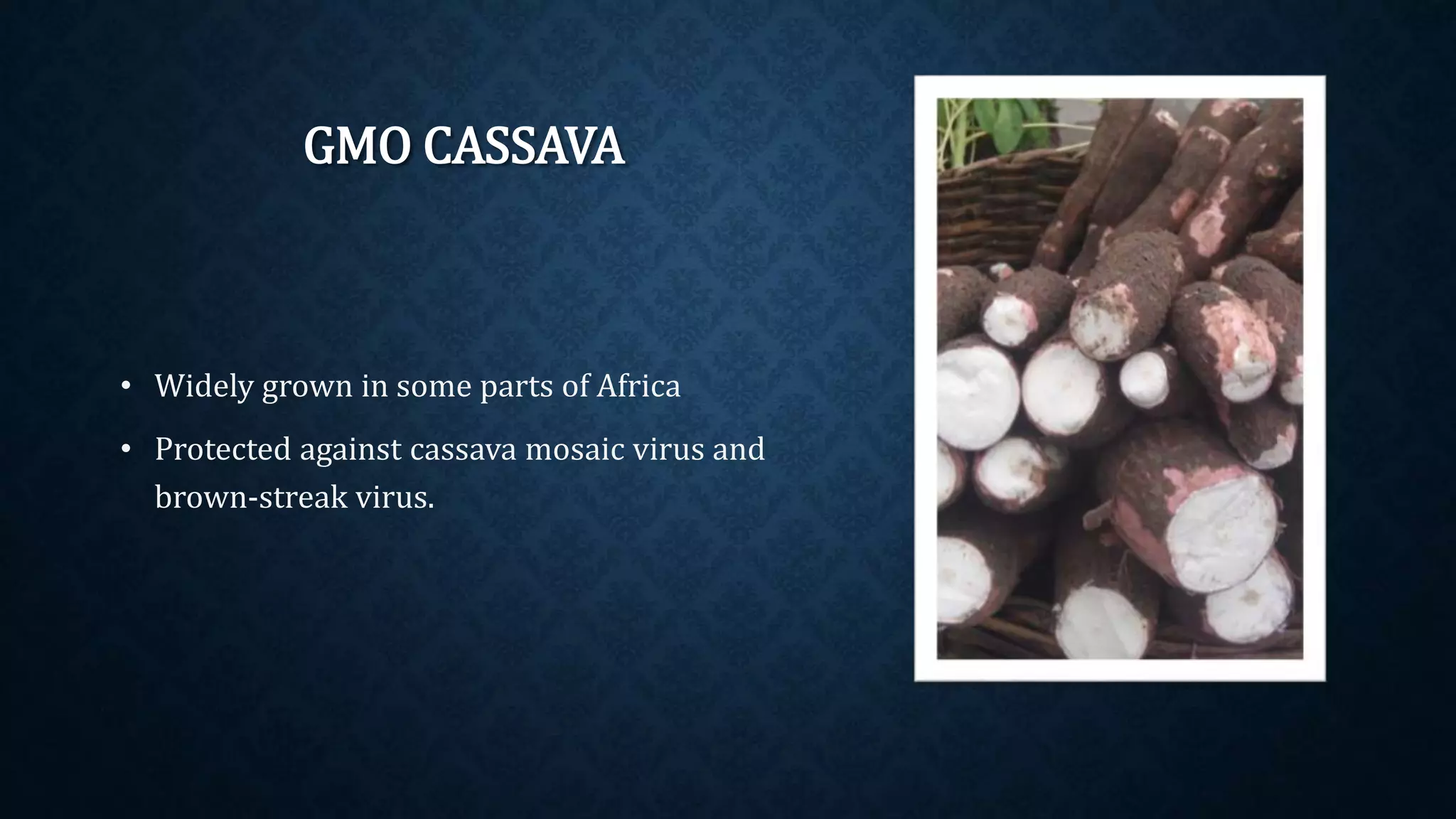 GMO CASSAVA

• Widely grown in some parts of Africa

• Protected against cassava mosaic virus and brown-streak virus.